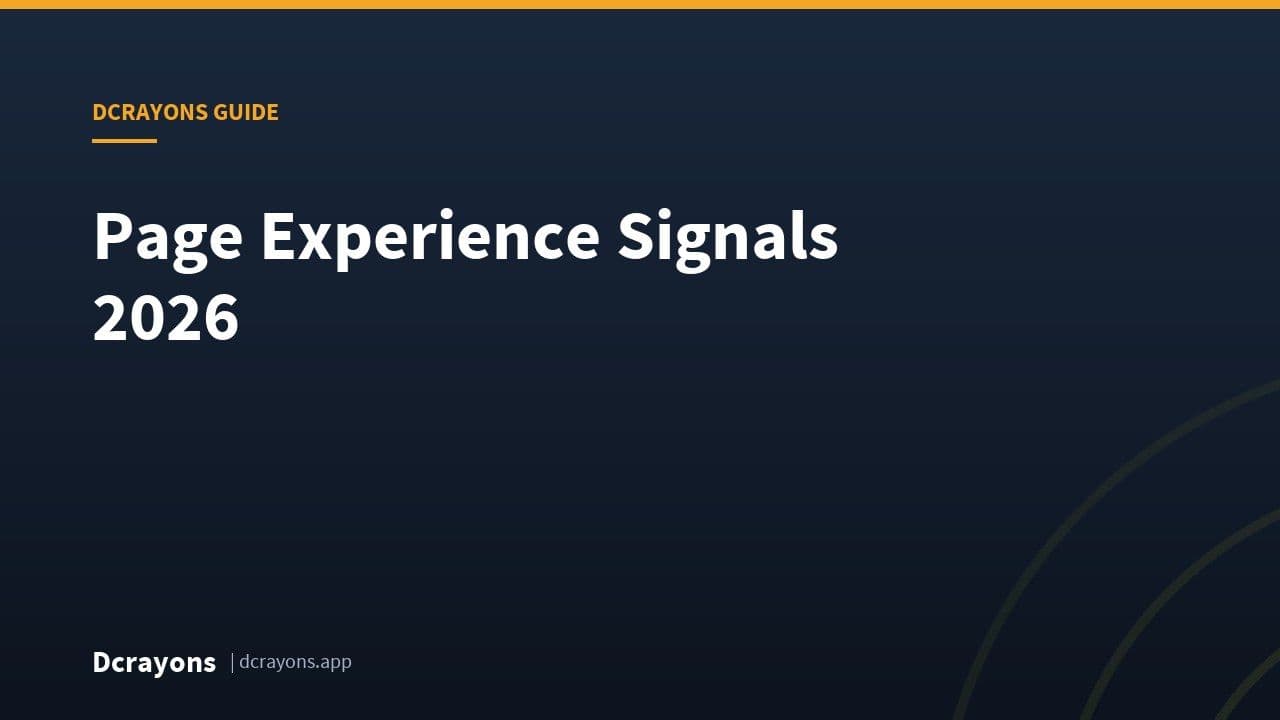 DCRAYONS GUIDE

Page Experience Signals 2026

Dcrayons | dcrayons.app